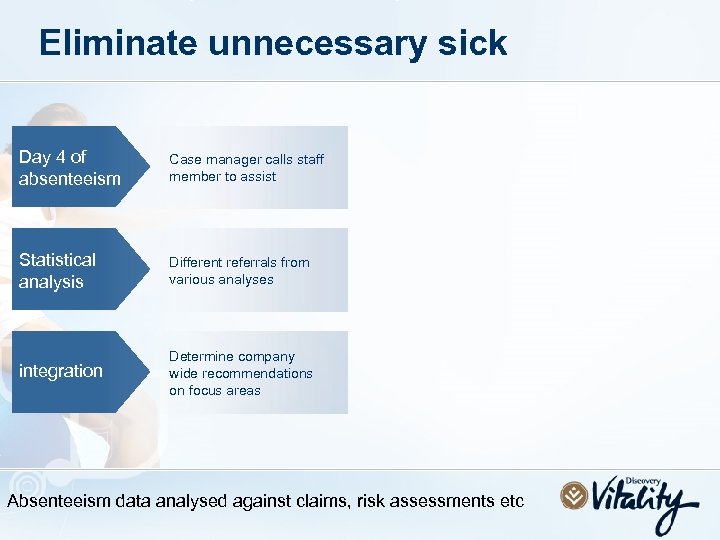 Eliminate unnecessary sick

Day 4 of absenteeism

Case manager calls staff member to assist

Statistical analysis

Different referrals from various analyses

integration

Determine company wide recommendations on focus areas

Absenteeism data analysed against claims, risk assessments etc

Discovery Vitality